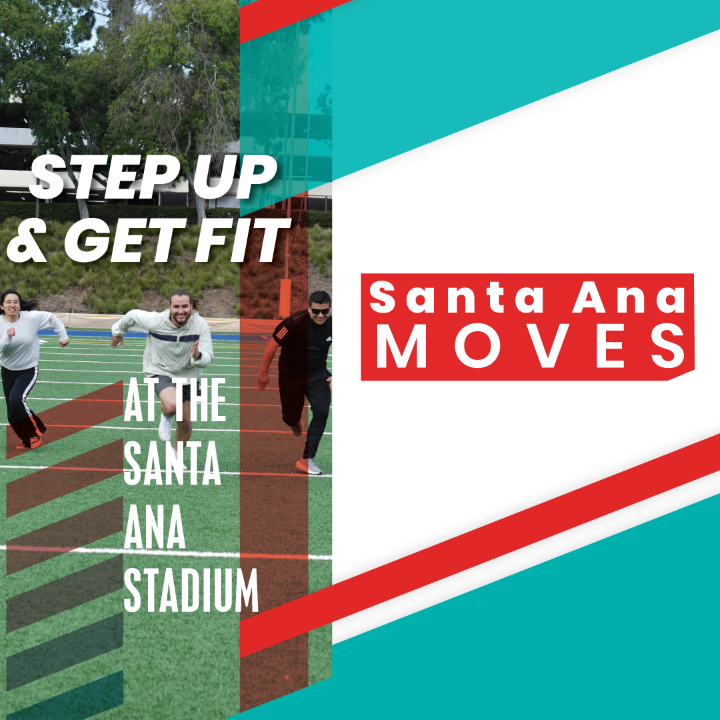 STEP UP
& GET FIT

AT THE SANTA ANA STADIUM

Santa Ana
MOVES